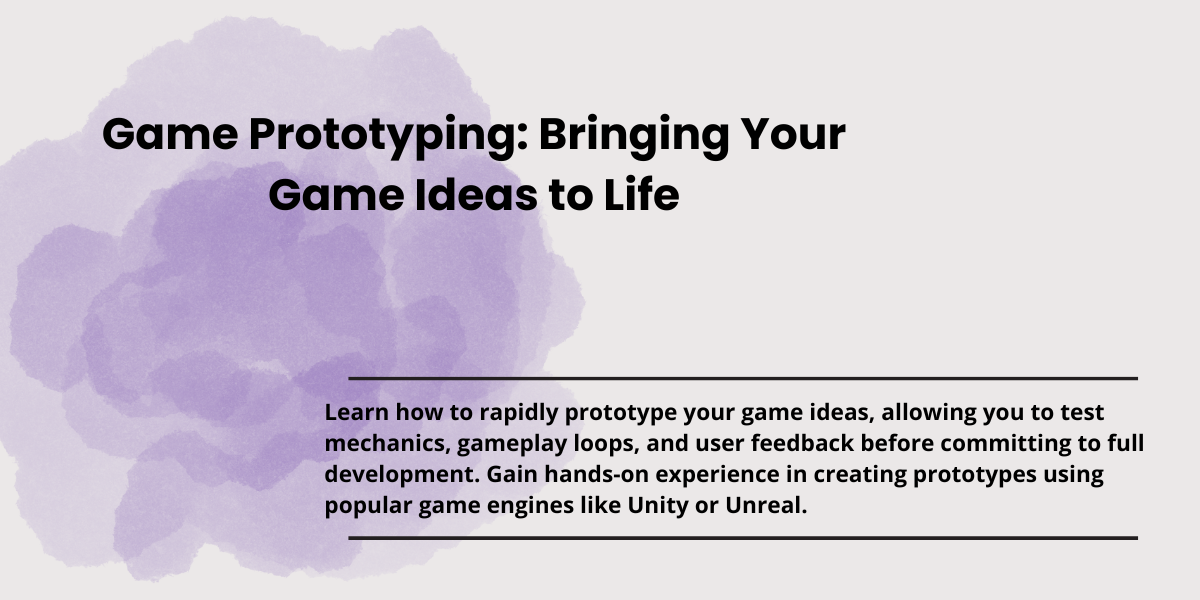 Game Prototyping: Bringing Your Game Ideas to Life

Learn how to rapidly prototype your game ideas, allowing you to test mechanics, gameplay loops, and user feedback before committing to full development. Gain hands-on experience in creating prototypes using popular game engines like Unity or Unreal.